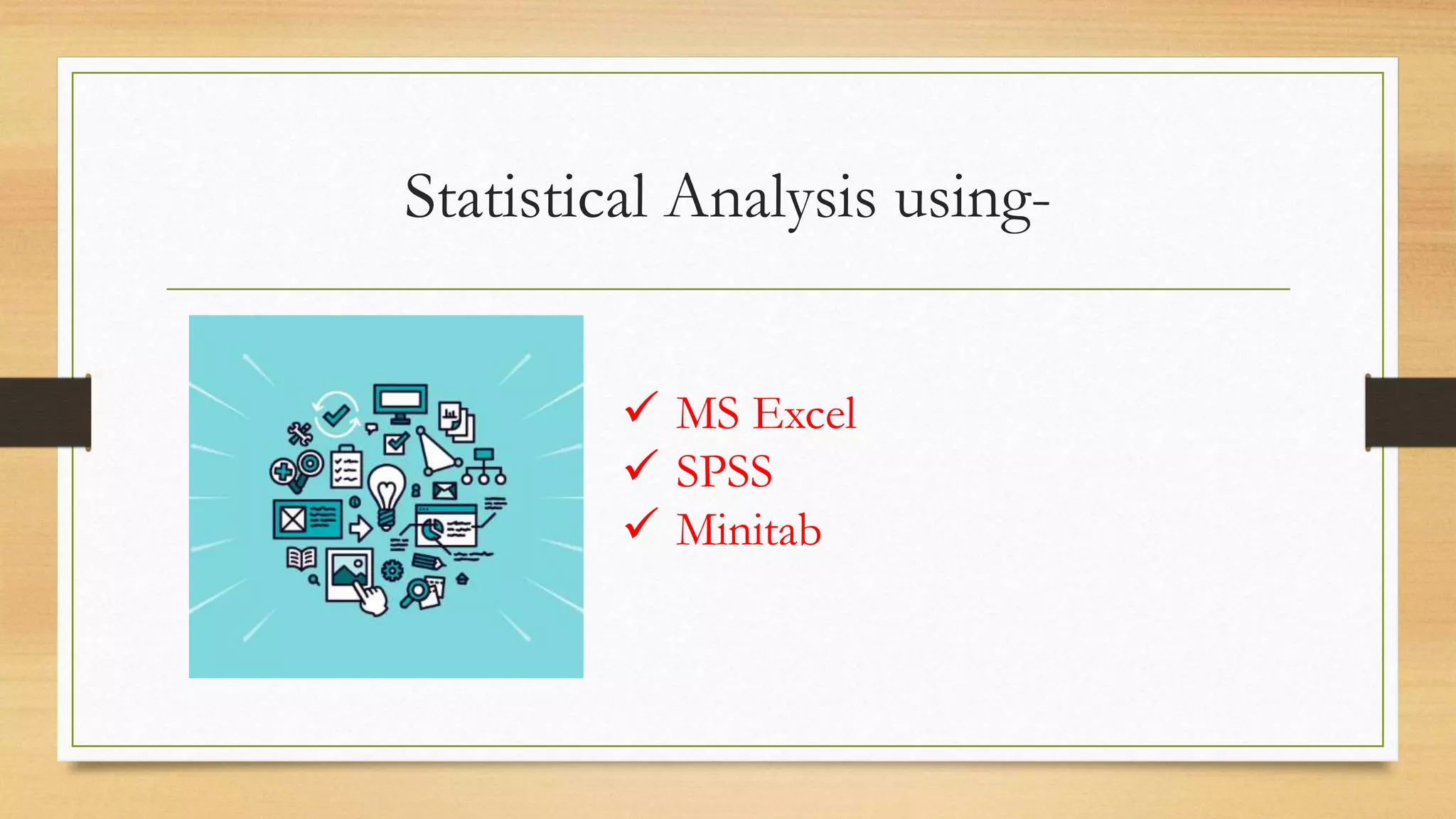 Statistical Analysis using-

✓ MS Excel
✓ SPSS
✓ Minitab